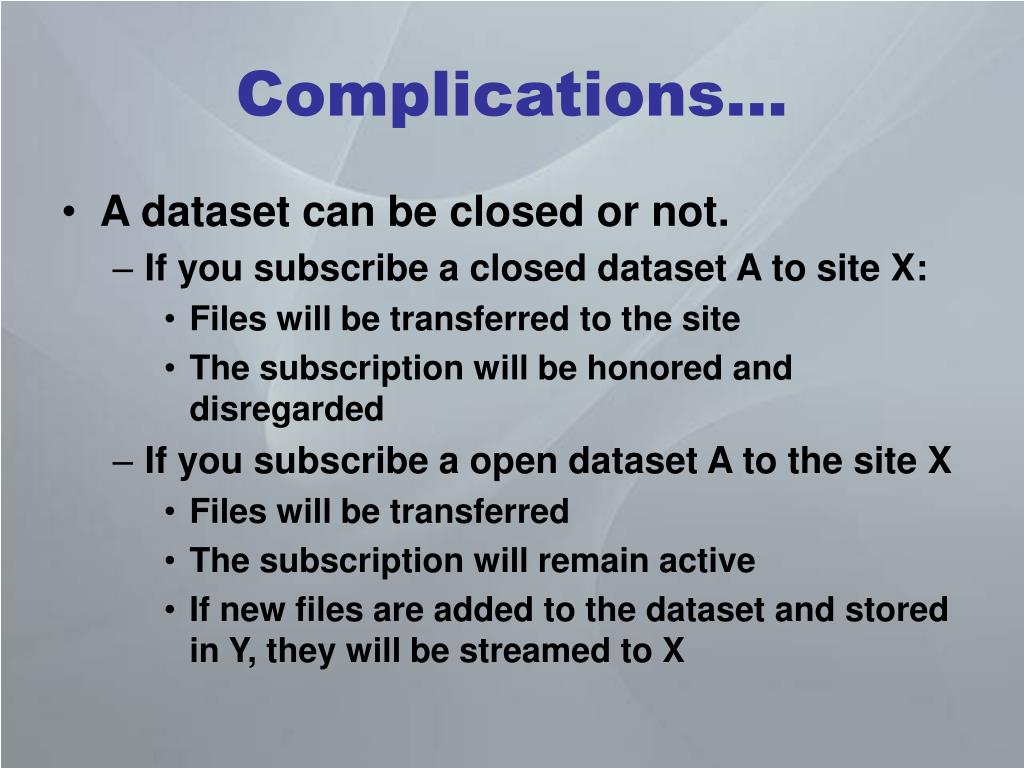 Complications…

• A dataset can be closed or not.
– If you subscribe a closed dataset A to site X:
• Files will be transferred to the site
• The subscription will be honored and disregarded
– If you subscribe a open dataset A to the site X
• Files will be transferred
• The subscription will remain active
• If new files are added to the dataset and stored in Y, they will be streamed to X